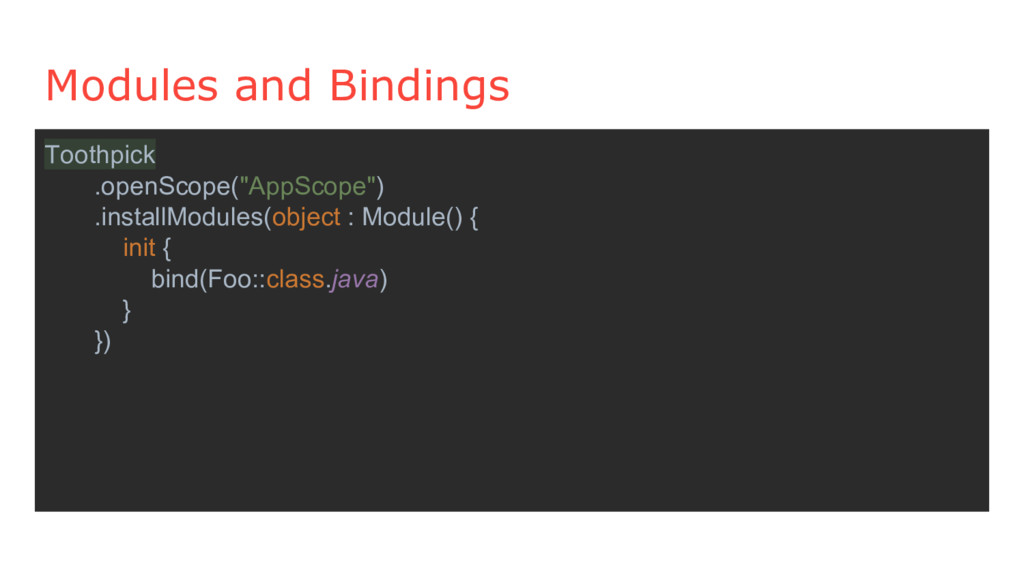 Modules and Bindings

Toothpick
    .openScope("AppScope")
    .installModules(object : Module() {
        init {
            bind(Foo::class.java)
        }
    })